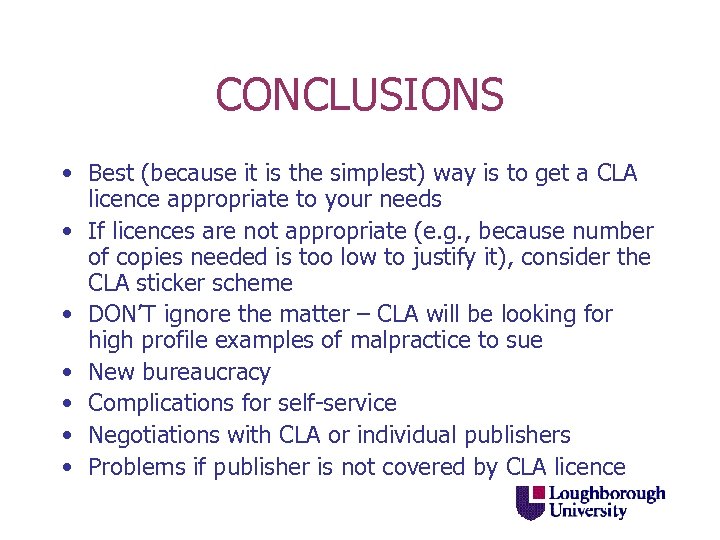 CONCLUSIONS

• Best (because it is the simplest) way is to get a CLA licence appropriate to your needs
• If licences are not appropriate (e.g., because number of copies needed is too low to justify it), consider the CLA sticker scheme
• DON'T ignore the matter – CLA will be looking for high profile examples of malpractice to sue
• New bureaucracy
• Complications for self-service
• Negotiations with CLA or individual publishers
• Problems if publisher is not covered by CLA licence

Loughborough University